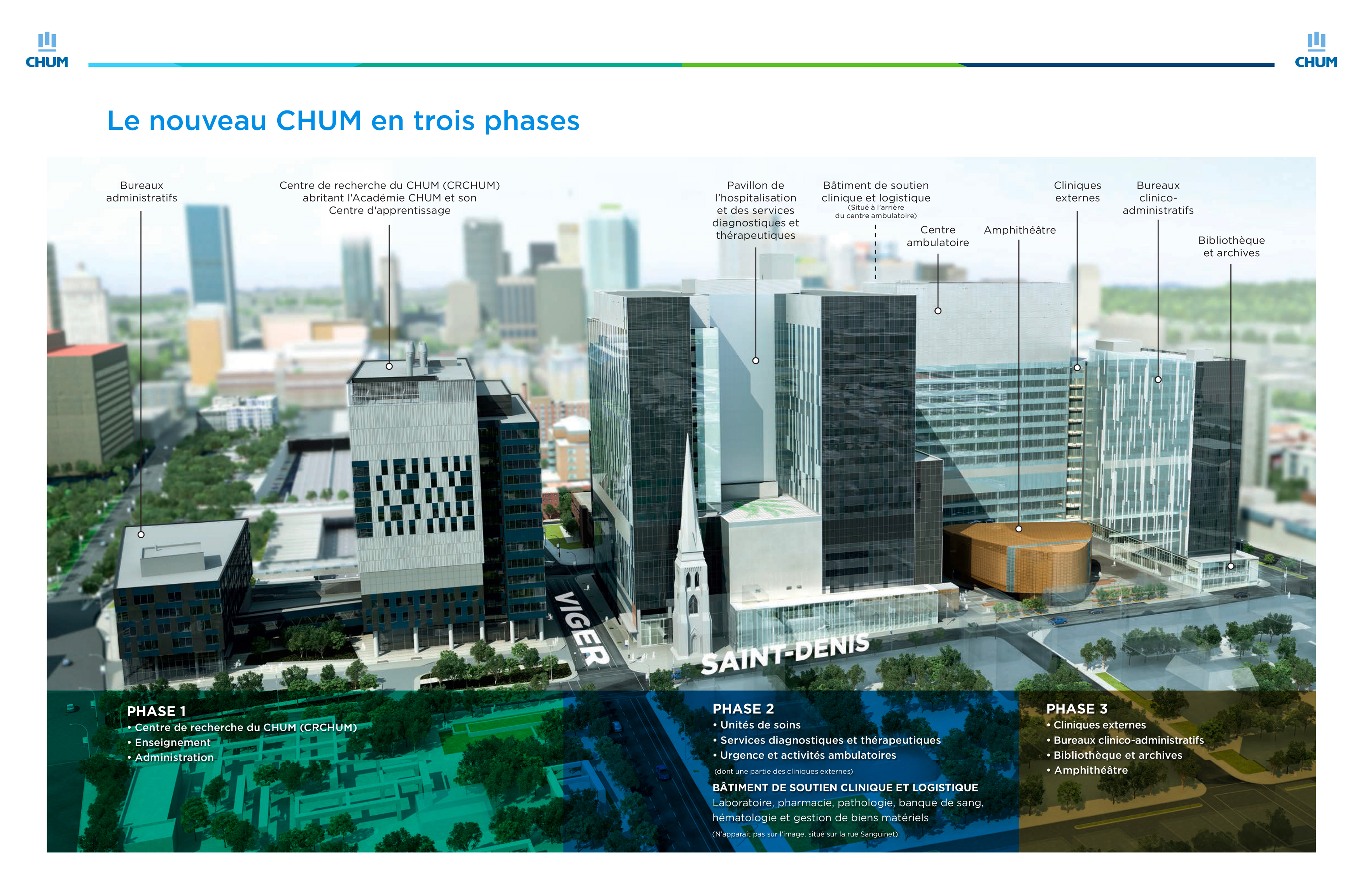 CHUM

CHUM

Le nouveau CHUM en trois phases

Bureaux administratifs

Centre de recherche du CHUM (CRCHUM) abritant l'Académie CHUM et son Centre d'apprentissage

Pavillon de l'hospitalisation et des services diagnostiques et thérapeutiques

Bâtiment de soutien clinique et logistique
(Situé à l'arrière du centre ambulatoire)

Centre ambulatoire

Amphithéâtre

Cliniques externes

Bureaux clinico-administratifs

Bibliothèque et archives

VIGER

SAINT-DENIS

PHASE 1
• Centre de recherche du CHUM (CRCHUM)
• Enseignement
• Administration

PHASE 2
• Unités de soins
• Services diagnostiques et thérapeutiques
• Urgence et activités ambulatoires
(dont une partie des cliniques externes)

BÂTIMENT DE SOUTIEN CLINIQUE ET LOGISTIQUE
Laboratoire, pharmacie, pathologie, banque de sang, hématologie et gestion de biens matériels
(N'apparait pas sur l'image, situé sur la rue Sanguinet)

PHASE 3
• Cliniques externes
• Bureaux clinico-administratifs
• Bibliothèque et archives
• Amphithéâtre